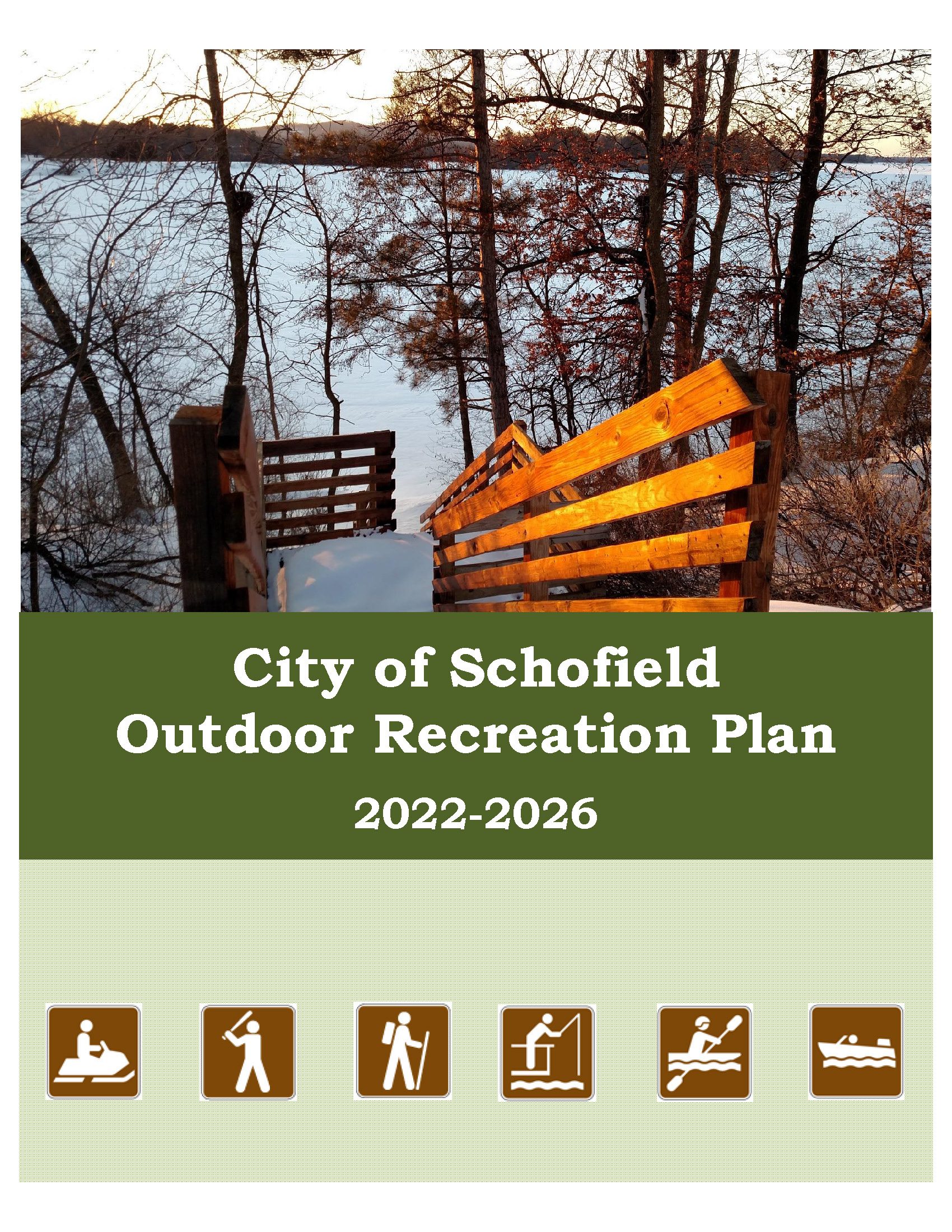 City of Schofield
Outdoor Recreation Plan

2022-2026